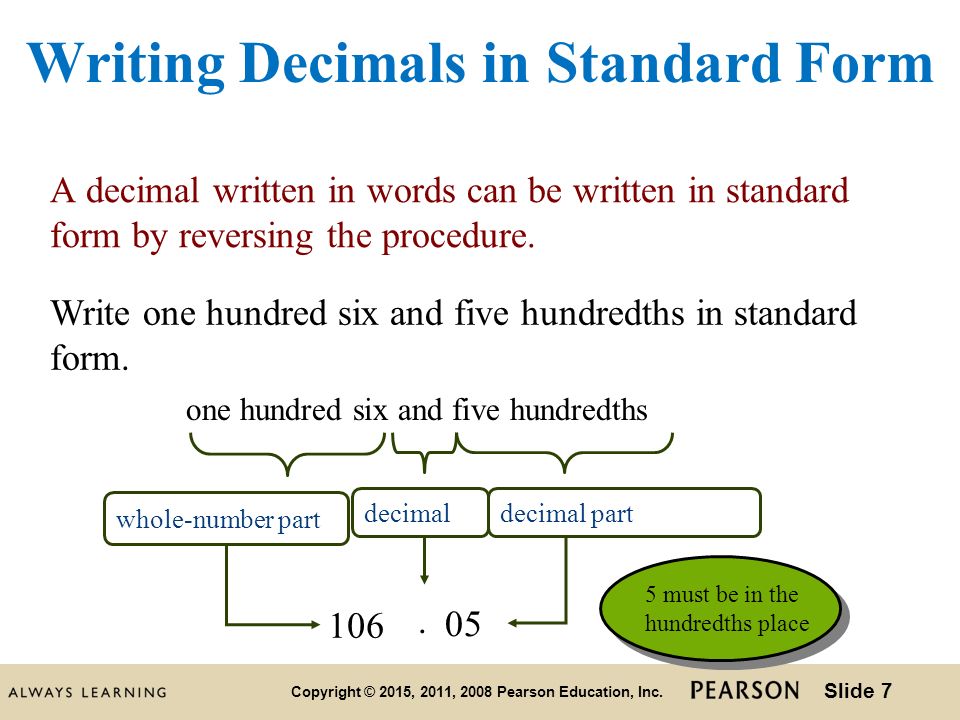 Writing Decimals in Standard Form

A decimal written in words can be written in standard form by reversing the procedure.

Write one hundred six and five hundredths in standard form.

one hundred six and five hundredths

whole-number part

decimal

decimal part

106 . 05

5 must be in the hundredths place

ALWAYS LEARNING

Copyright © 2015, 2011, 2008 Pearson Education, Inc.

PEARSON

Slide 7